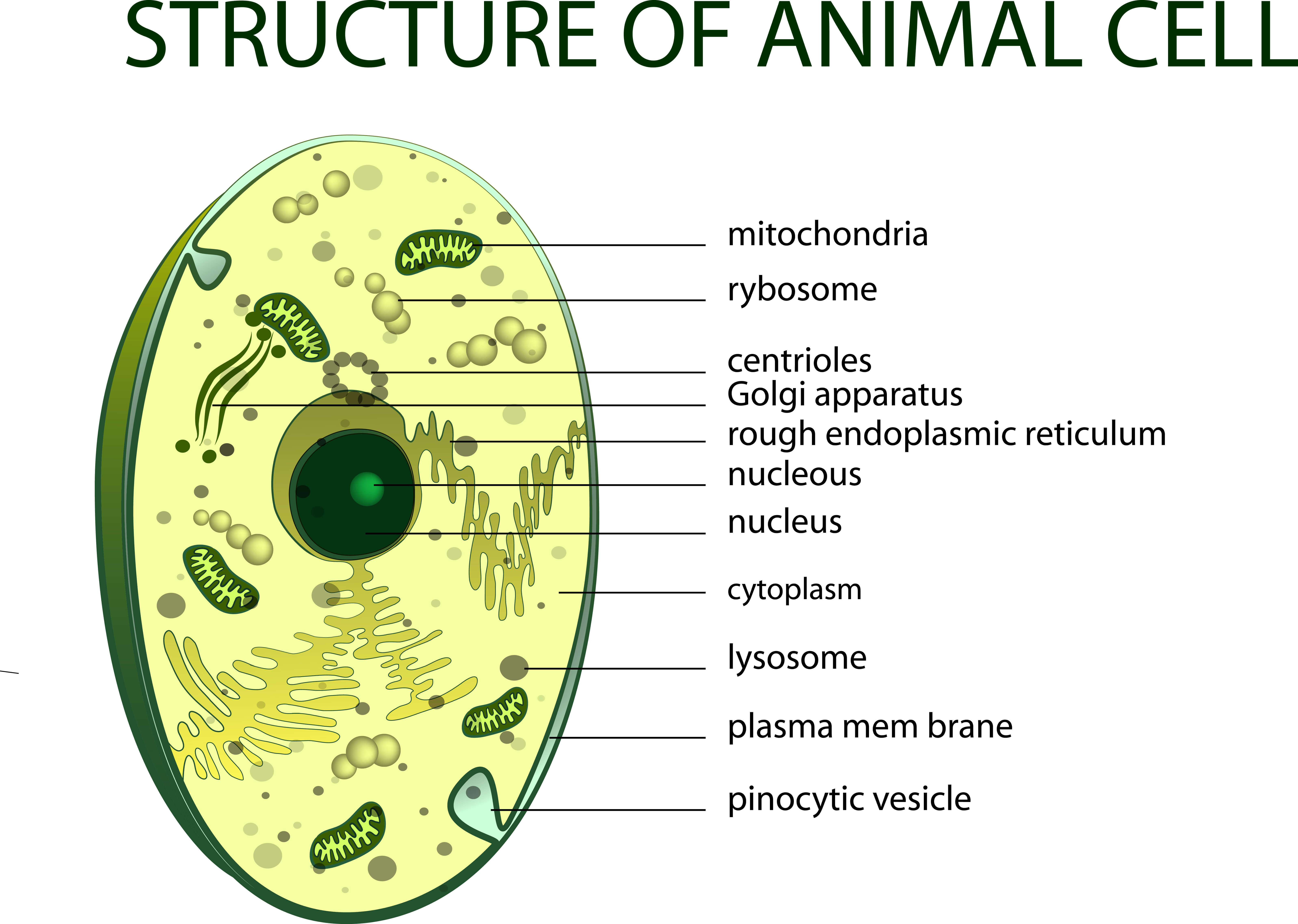 STRUCTURE OF ANIMAL CELL

mitochondria
rybosome
centrioles
Golgi apparatus
rough endoplasmic reticulum
nucleous
nucleus
cytoplasm
lysosome
plasma mem brane
pinocytic vesicle